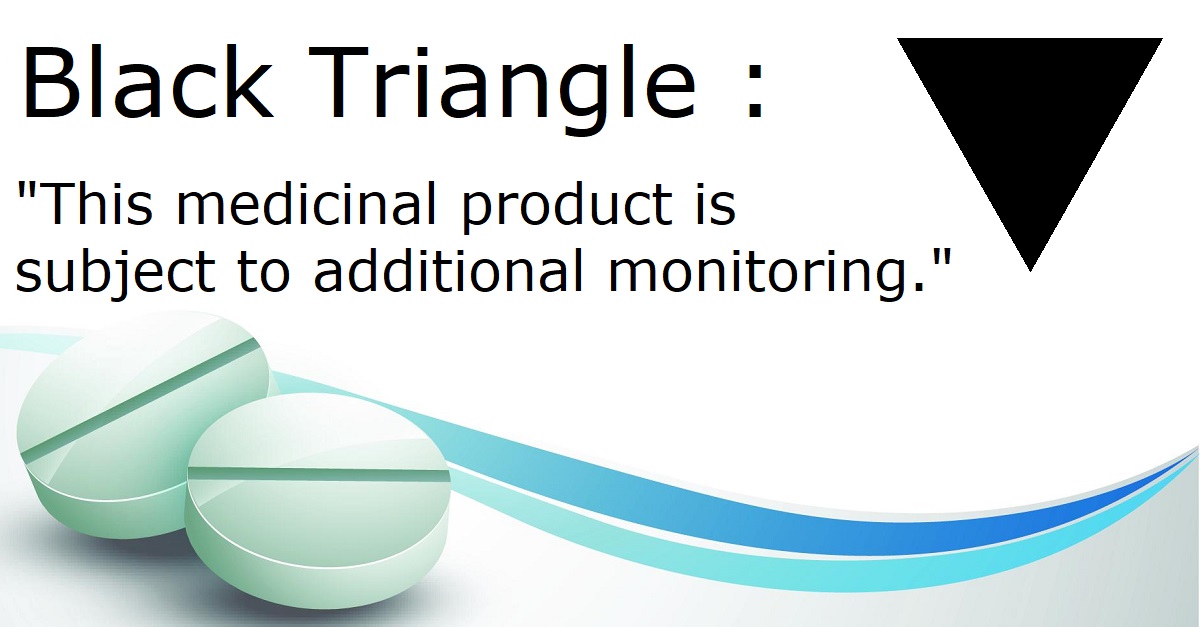 Black Triangle :

"This medicinal product is subject to additional monitoring."